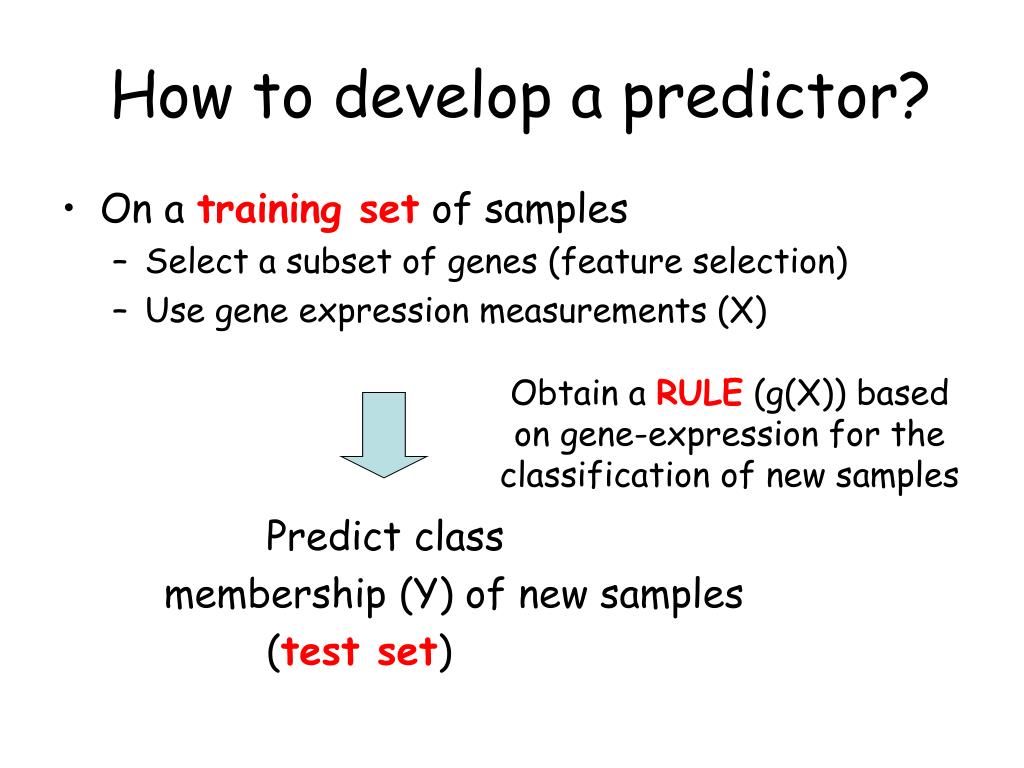 How to develop a predictor?

• On a training set of samples
 – Select a subset of genes (feature selection)
 – Use gene expression measurements (X)

Obtain a RULE (g(X)) based on gene-expression for the classification of new samples

Predict class membership (Y) of new samples (test set)